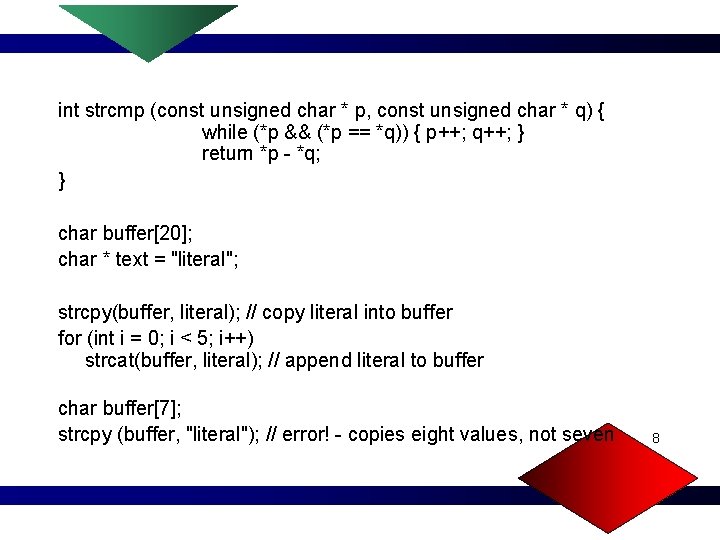 int strcmp (const unsigned char * p, const unsigned char * q) {
while (*p && (*p == *q)) { p++; q++; }
return *p - *q;
}

char buffer[20];
char * text = "literal";

strcpy(buffer, literal); // copy literal into buffer
for (int i = 0; i < 5; i++)
strcat(buffer, literal); // append literal to buffer

char buffer[7];
strcpy (buffer, "literal"); // error! - copies eight values, not seven

8